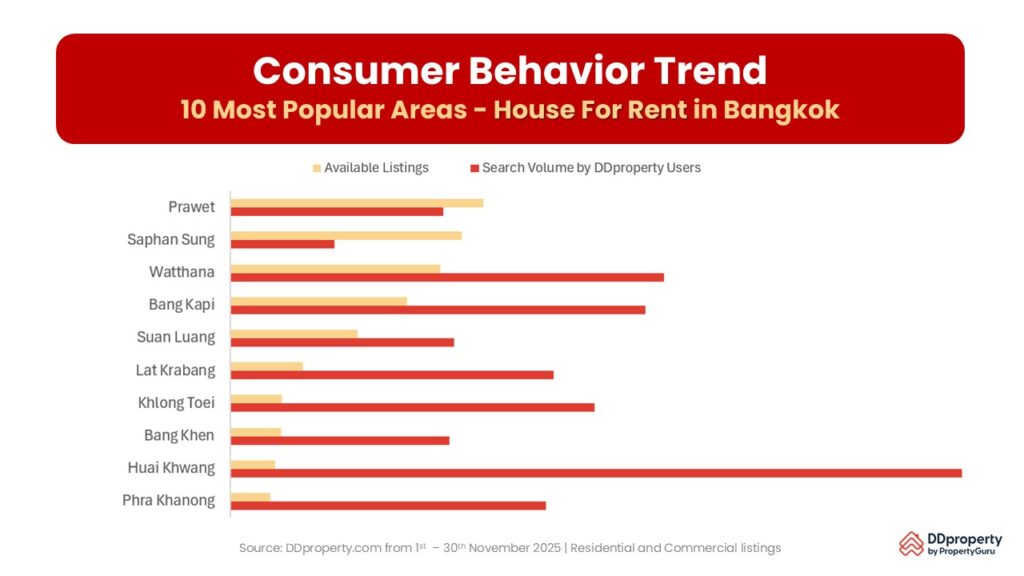 Consumer Behavior Trend
10 Most Popular Areas - House For Rent in Bangkok

Available Listings
Search Volume by DDproperty Users

Prawet
Saphan Sung
Watthana
Bang Kapi
Suan Luang
Lat Krabang
Khlong Toei
Bang Khen
Huai Khwang
Phra Khanong

Source: DDproperty.com from $1^{st}$ – $30^{th}$ November 2025 | Residential and Commercial listings

DDproperty
by PropertyGuru